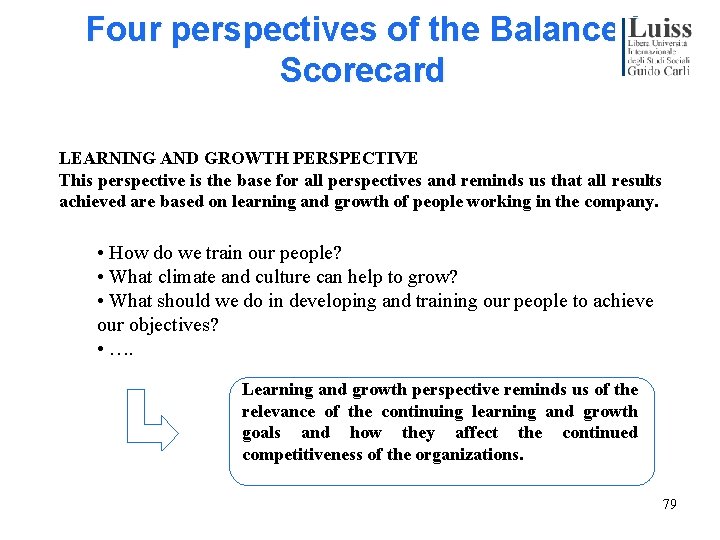 Four perspectives of the Balance Scorecard

Luiss
Libera Università Internazionale degli Studi Sociali
Guido Carli

LEARNING AND GROWTH PERSPECTIVE
This perspective is the base for all perspectives and reminds us that all results achieved are based on learning and growth of people working in the company.

• How do we train our people?
• What climate and culture can help to grow?
• What should we do in developing and training our people to achieve our objectives?
• ….

Learning and growth perspective reminds us of the relevance of the continuing learning and growth goals and how they affect the continued competitiveness of the organizations.

79